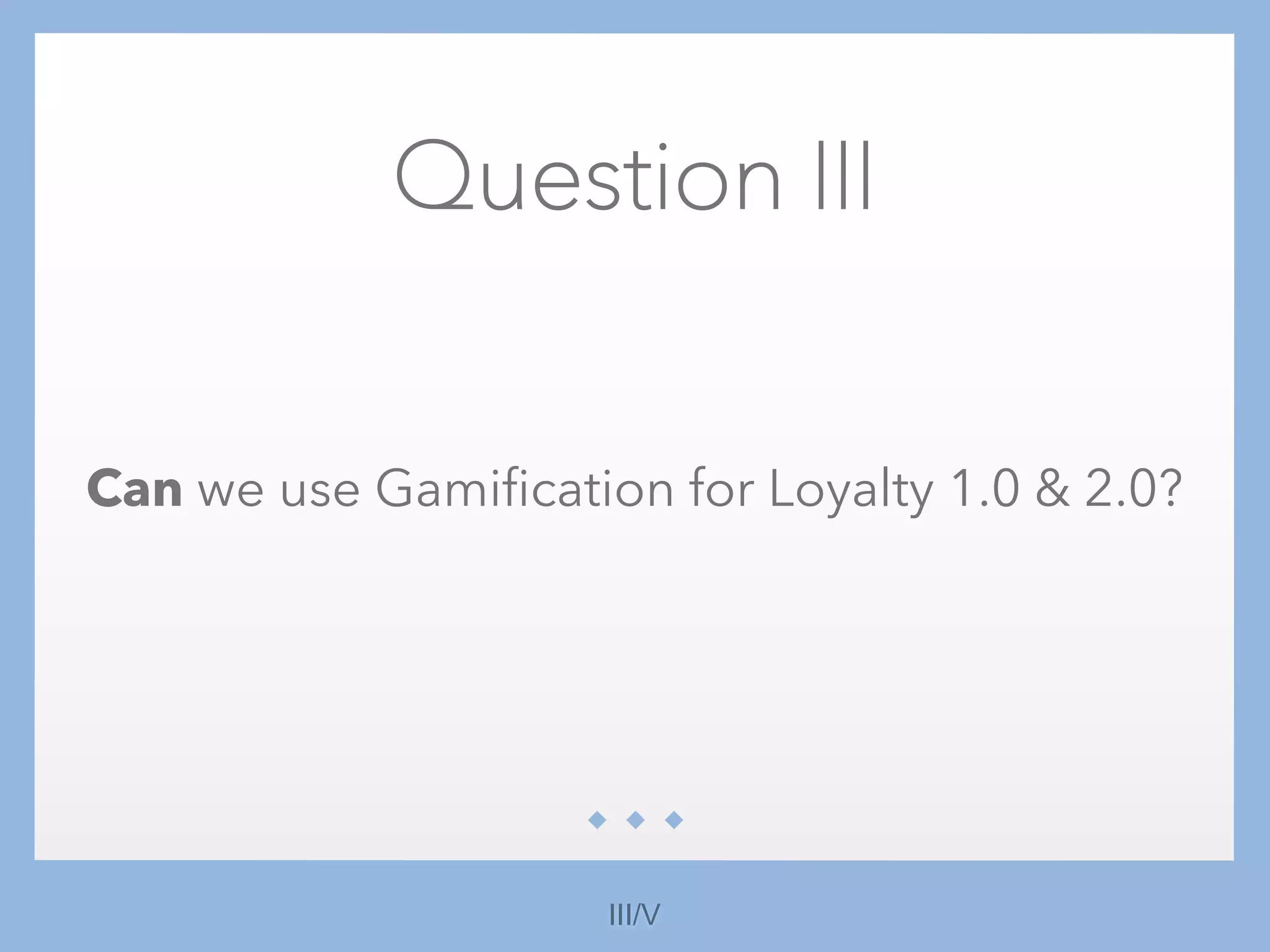 Question III

Can we use Gamification for Loyalty 1.0 & 2.0?

III/V